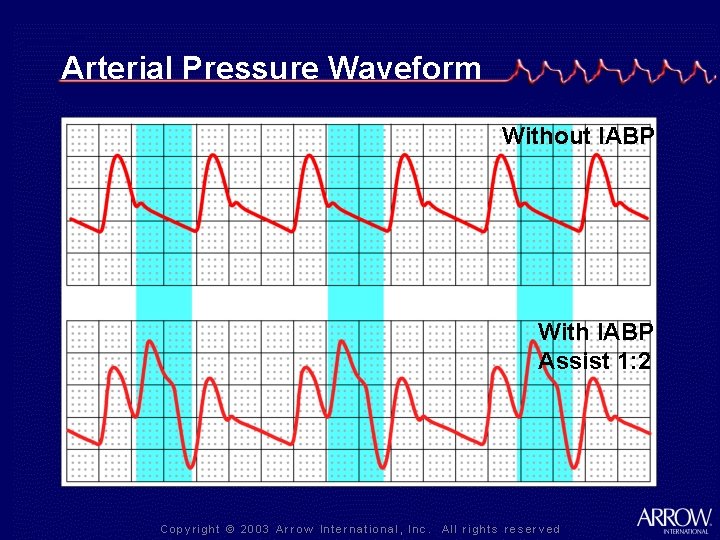 Arterial Pressure Waveform

Without IABP

With IABP
Assist 1:2

Copyright © 2003 Arrow International, Inc. All rights reserved

ARROW
INTERNATIONAL